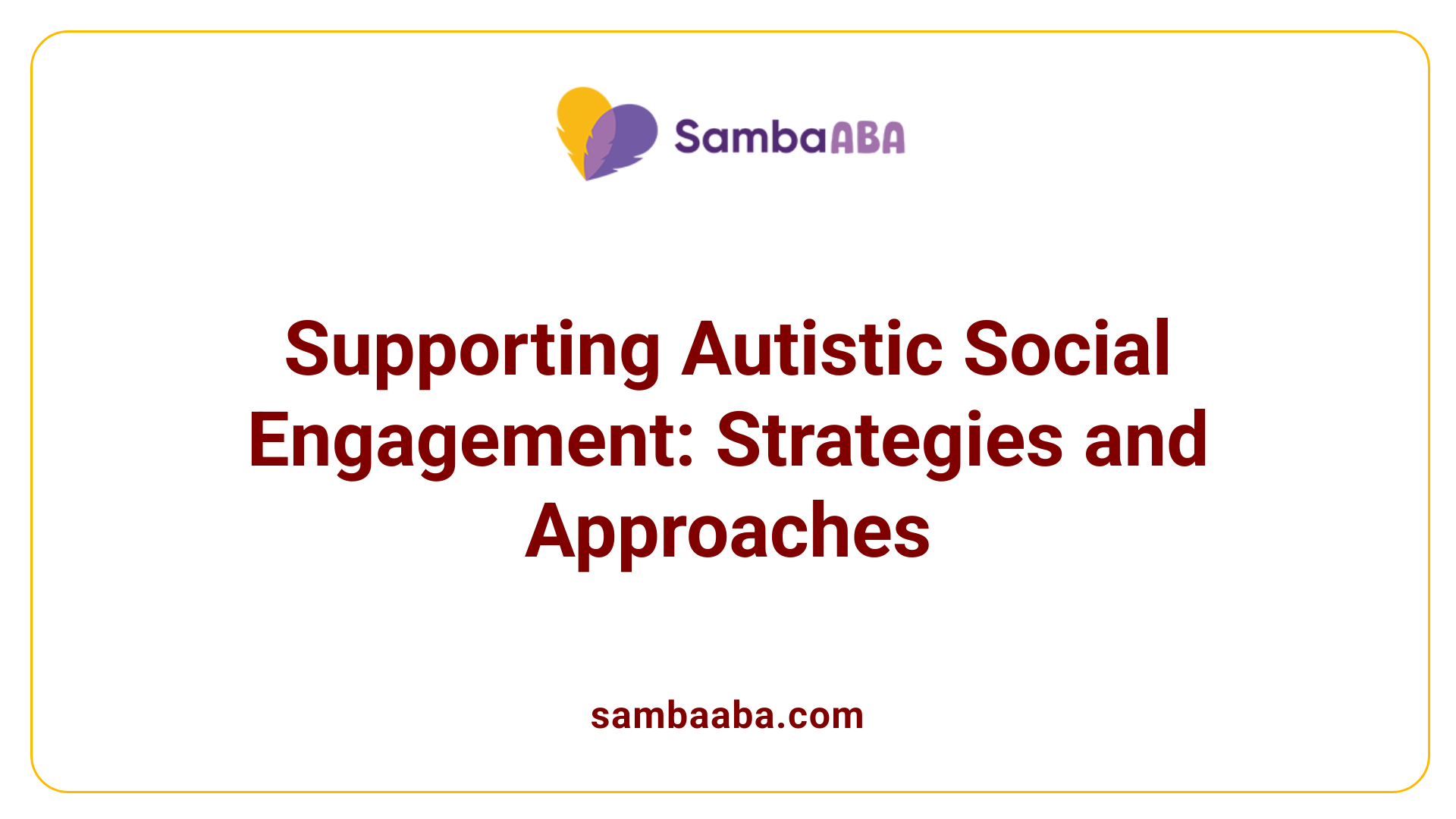 SambaABA

Supporting Autistic Social Engagement: Strategies and Approaches

sambaaba.com